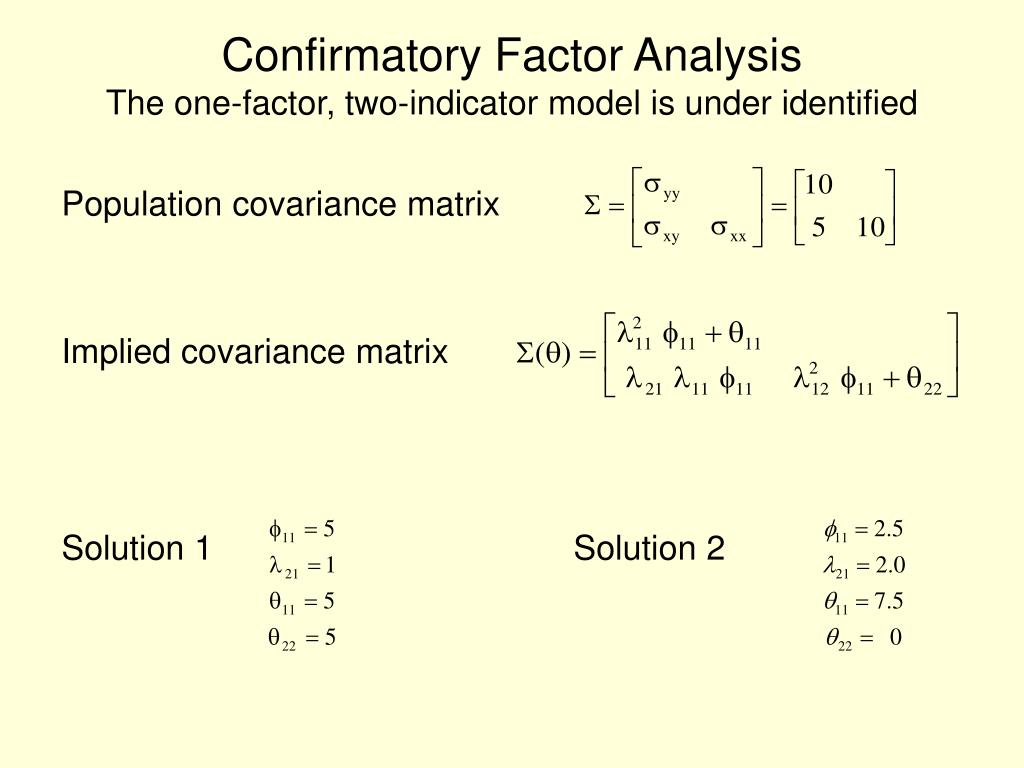 Confirmatory Factor Analysis
The one-factor, two-indicator model is under identified

Population covariance matrix $\Sigma = \begin{bmatrix} \sigma_{yy} & \\ \sigma_{xy} & \sigma_{xx} \end{bmatrix} = \begin{bmatrix} 10 & \\ 5 & 10 \end{bmatrix}$

Implied covariance matrix $\Sigma(\theta) = \begin{bmatrix} \lambda_{11}^2 \phi_{11} + \theta_{11} & \\ \lambda_{21} \lambda_{11} \phi_{11} & \lambda_{12}^2 \phi_{11} + \theta_{22} \end{bmatrix}$

Solution 1
$\phi_{11} = 5$
$\lambda_{21} = 1$
$\theta_{11} = 5$
$\theta_{22} = 5$

Solution 2
$\phi_{11} = 2.5$
$\lambda_{21} = 2.0$
$\theta_{11} = 7.5$
$\theta_{22} = 0$